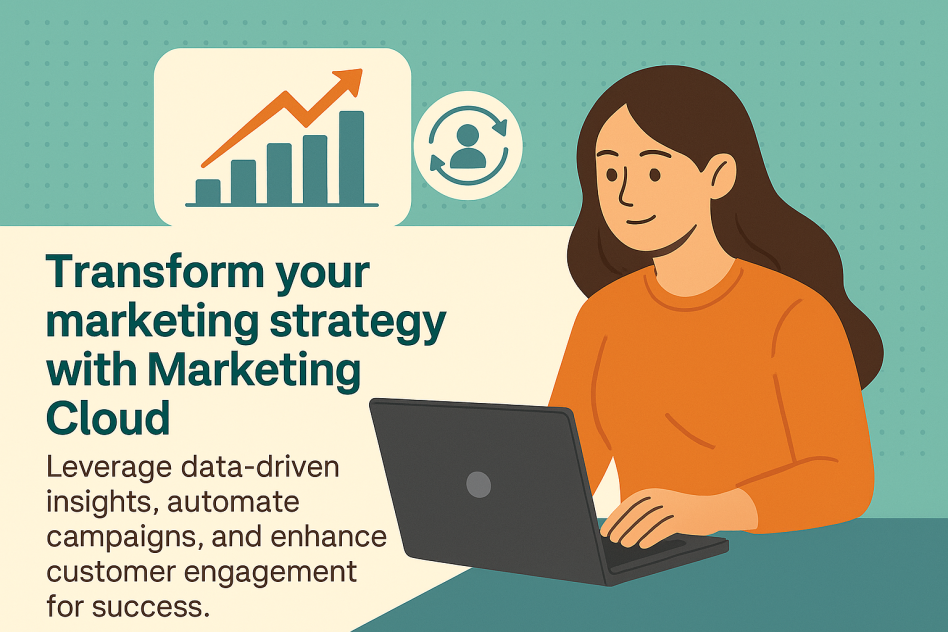 Transform your marketing strategy with Marketing Cloud

Leverage data-driven insights, automate campaigns, and enhance customer engagement for success.